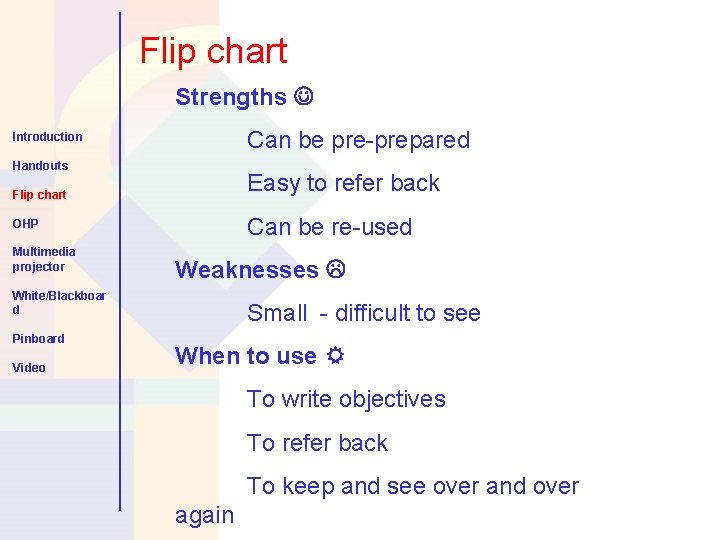 Introduction

Handouts

Flip chart

OHP

Multimedia projector

White/Blackboard

Pinboard

Video

Flip chart

Strengths ☺

Can be pre-prepared

Easy to refer back

Can be re-used

Weaknesses ☹

Small - difficult to see

When to use ☼

To write objectives

To refer back

To keep and see over and over again